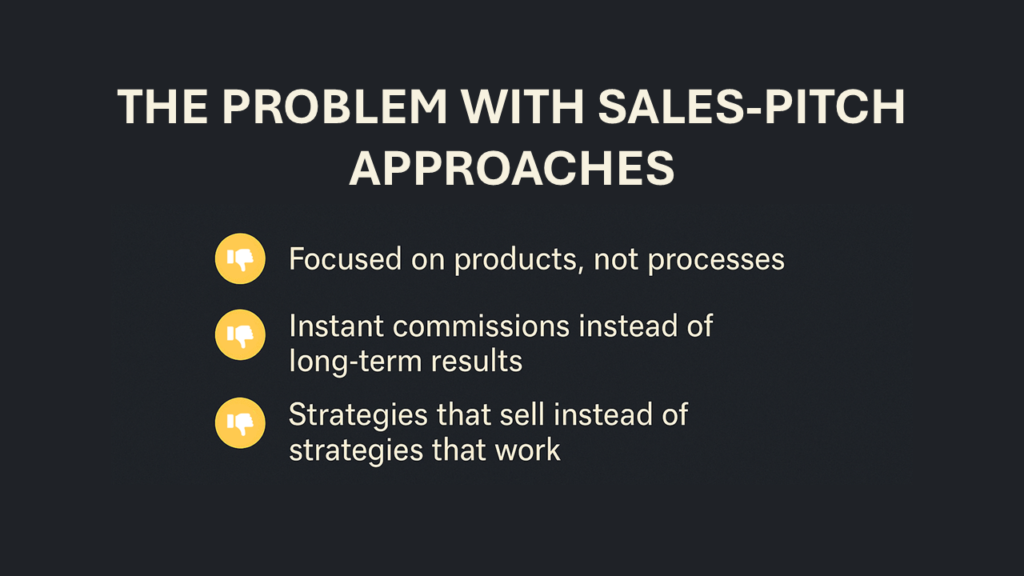 THE PROBLEM WITH SALES-PITCH APPROACHES

Focused on products, not processes

Instant commissions instead of long-term results

Strategies that sell instead of strategies that work